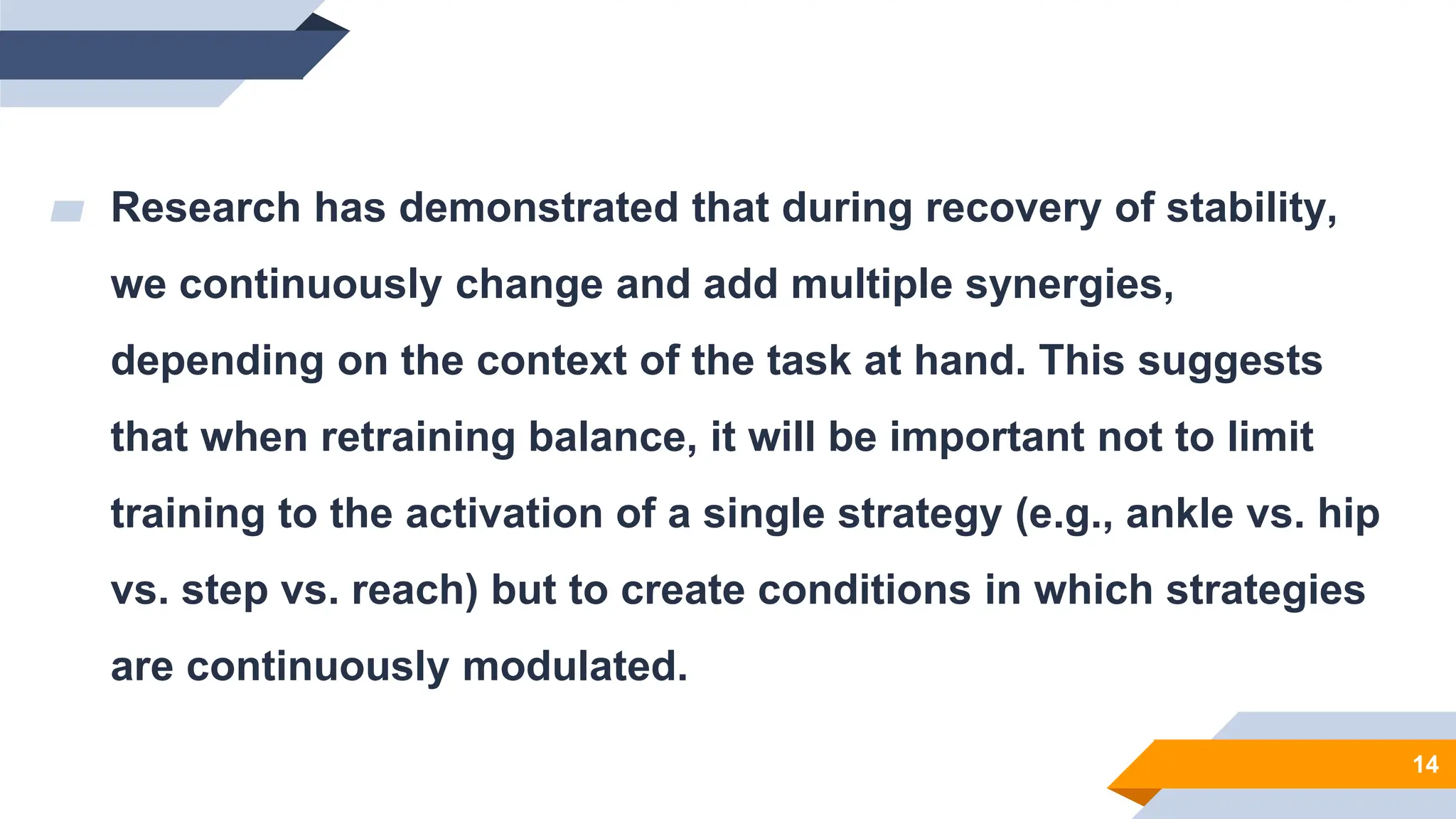 Research has demonstrated that during recovery of stability, we continuously change and add multiple synergies, depending on the context of the task at hand. This suggests that when retraining balance, it will be important not to limit training to the activation of a single strategy (e.g., ankle vs. hip vs. step vs. reach) but to create conditions in which strategies are continuously modulated.

14